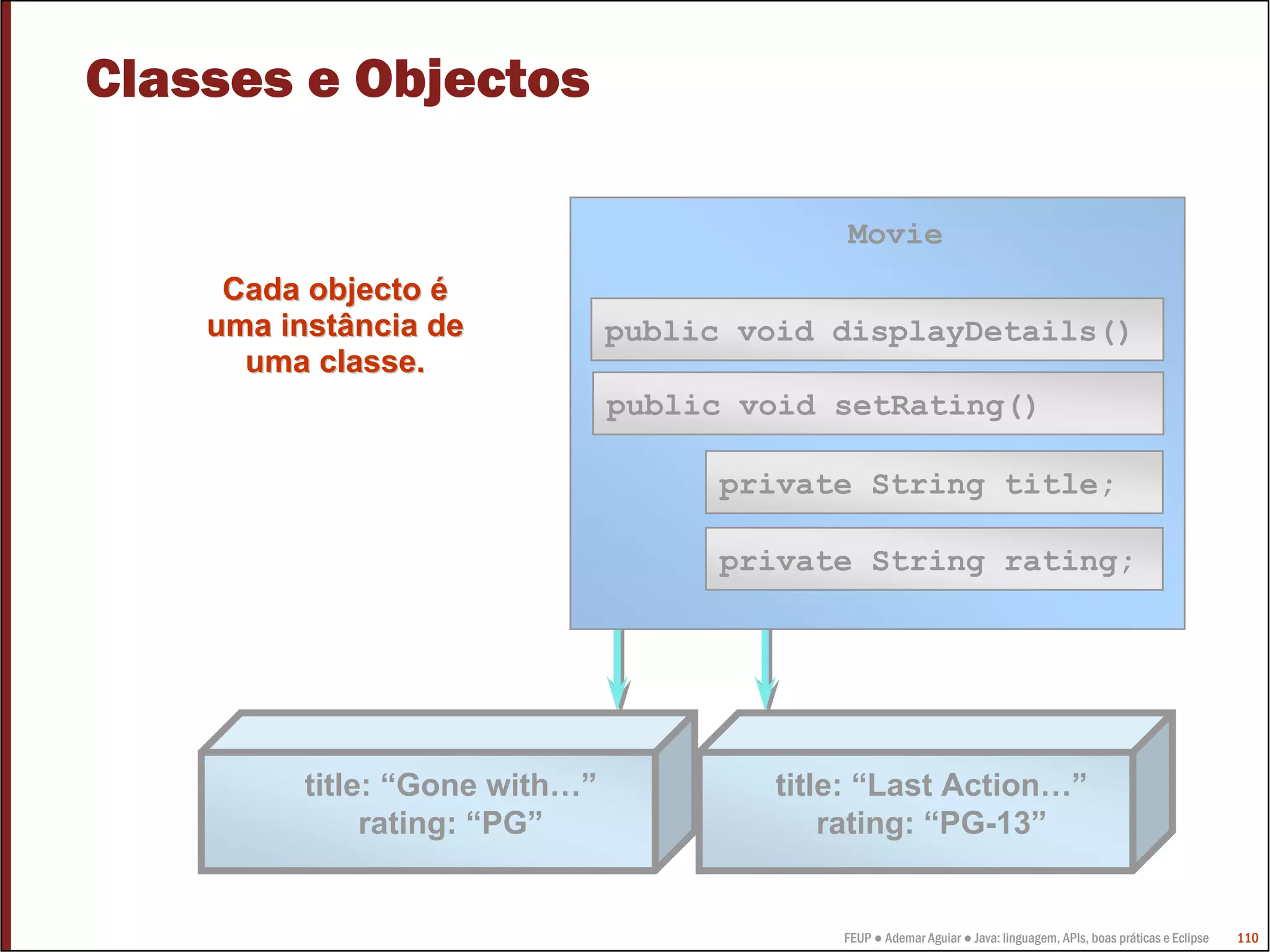 Classes e Objectos

Cada objecto é uma instância de uma classe.

Movie

public void displayDetails()

public void setRating()

private String title;

private String rating;

title: “Gone with…”
rating: “PG”

title: “Last Action…”
rating: “PG-13”

FEUP ● Ademar Aguiar ● Java: linguagem, APIs, boas práticas e Eclipse 110